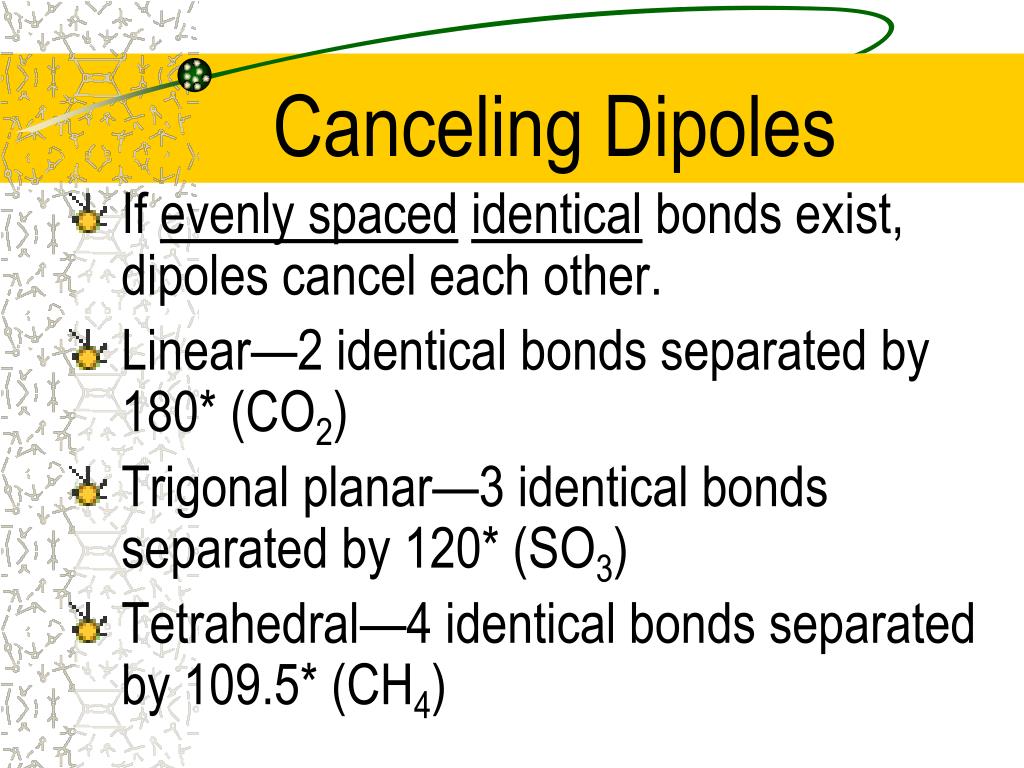 Canceling Dipoles

If evenly spaced identical bonds exist, dipoles cancel each other.

Linear—2 identical bonds separated by 180* ($CO_2$)

Trigonal planar—3 identical bonds separated by 120* ($SO_3$)

Tetrahedral—4 identical bonds separated by 109.5* ($CH_4$)